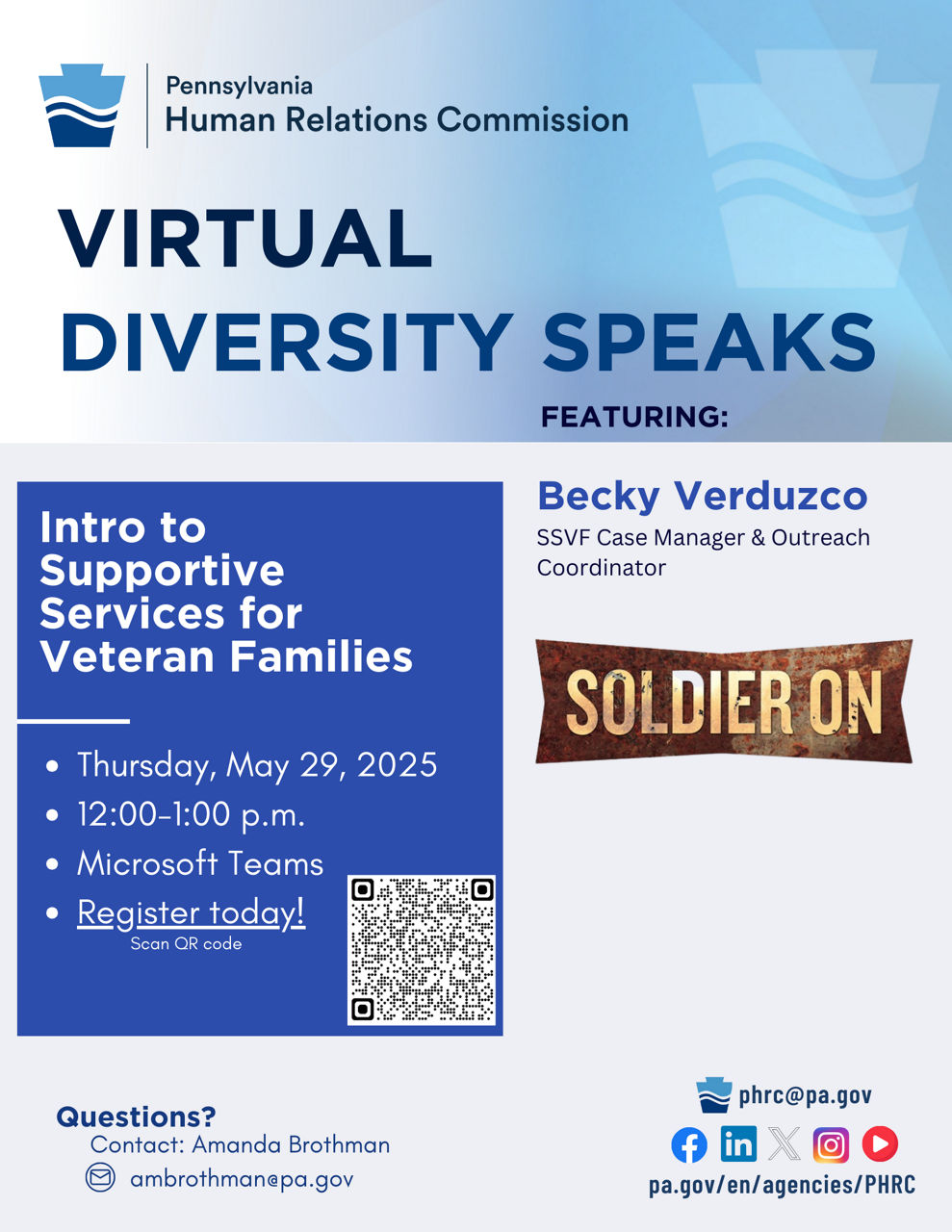 Pennsylvania
Human Relations Commission

VIRTUAL
DIVERSITY SPEAKS

FEATURING:

Intro to Supportive Services for Veteran Families

- Thursday, May 29, 2025
- 12:00-1:00 p.m.
- Microsoft Teams
- Register today!

Scan QR code

Becky Verduzco
SSVF Case Manager & Outreach Coordinator

SOLDIER ON

Questions?
Contact: Amanda Brothman
ambrothman@pa.gov

phrc@pa.gov
pa.gov/en/agencies/PHRC